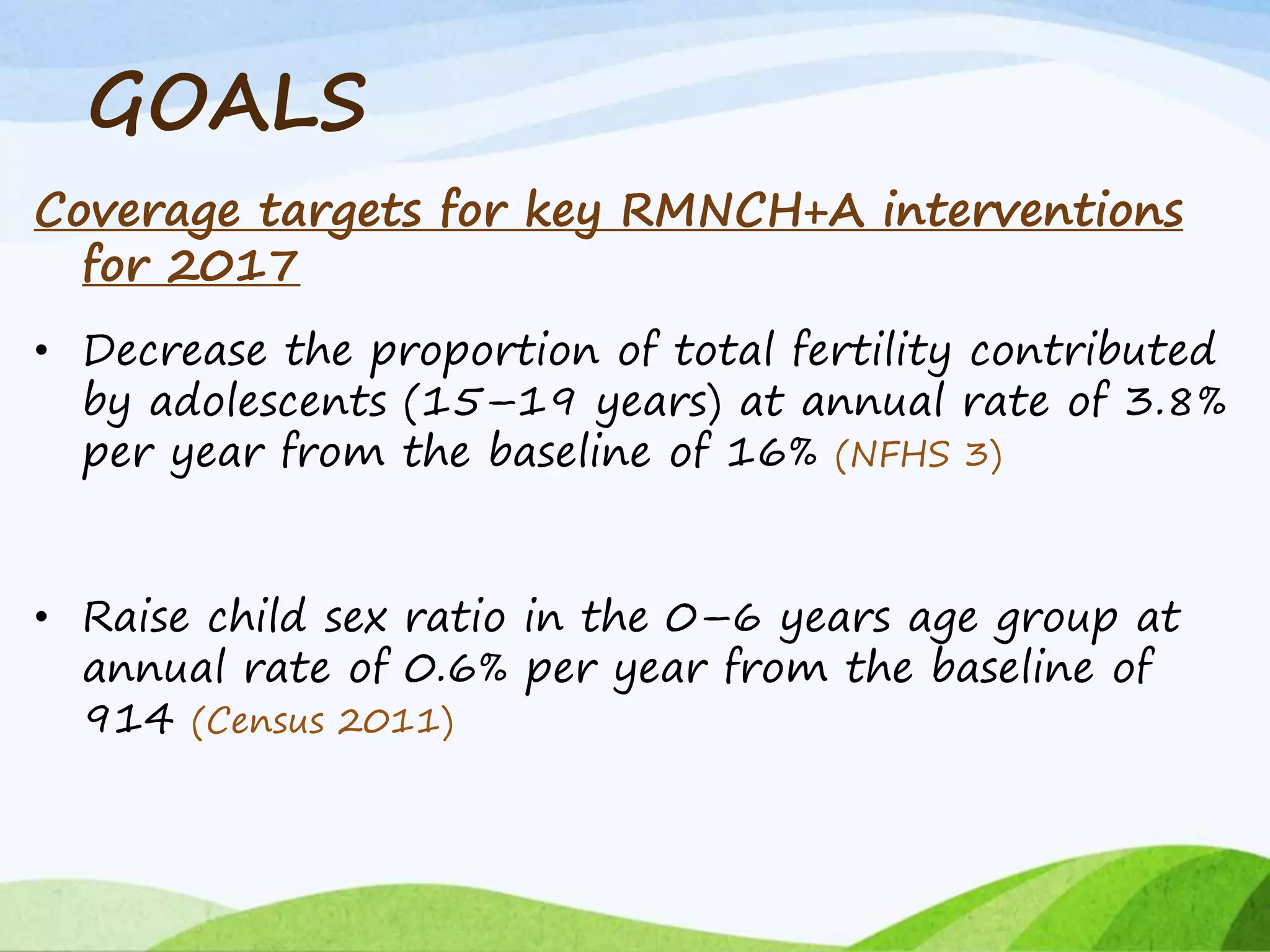 GOALS

Coverage targets for key RMNCH+A interventions for 2017

• Decrease the proportion of total fertility contributed by adolescents (15–19 years) at annual rate of 3.8% per year from the baseline of 16% (NFHS 3)

• Raise child sex ratio in the 0–6 years age group at annual rate of 0.6% per year from the baseline of 914 (Census 2011)